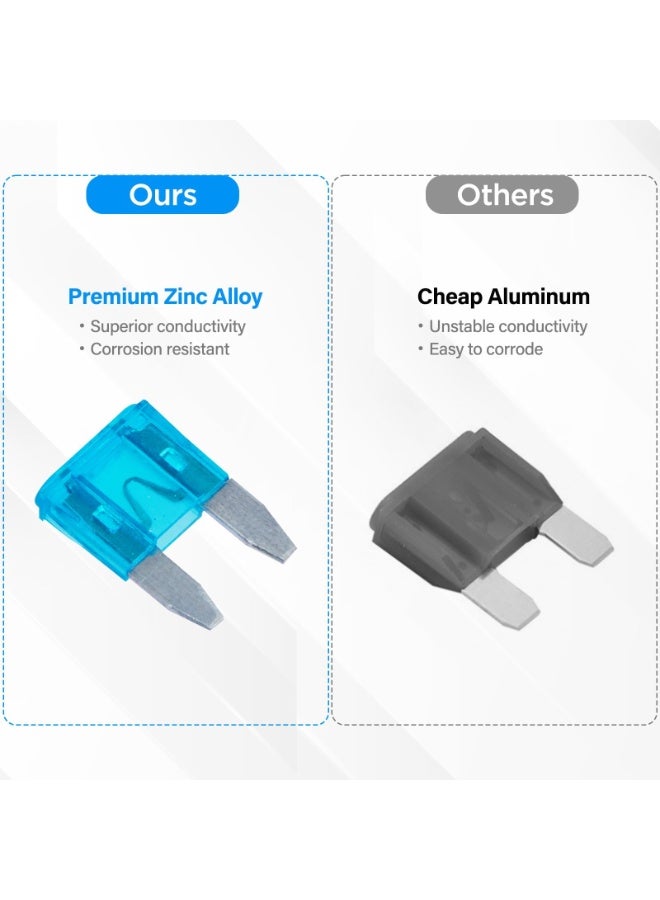 Ours

Premium Zinc Alloy
• Superior conductivity
• Corrosion resistant

Others

Cheap Aluminum
• Unstable conductivity
• Easy to corrode